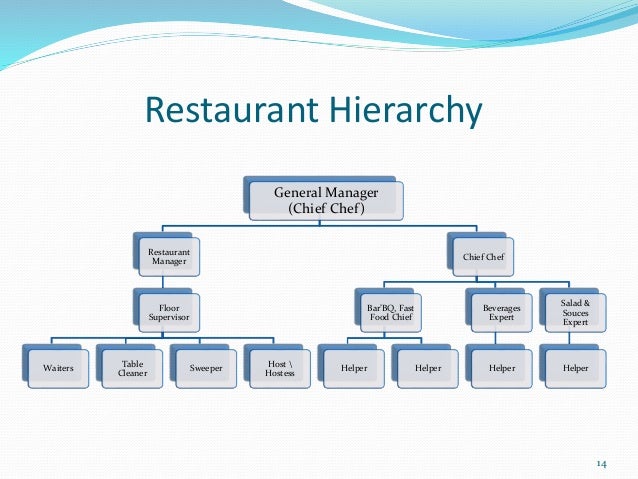 Restaurant Hierarchy

General Manager (Chief Chef)

Restaurant Manager

Chief Chef

Floor Supervisor

Bar'BQ, Fast Food Chief

Beverages Expert

Salad & Souces Expert

Waiters

Table Cleaner

Sweeper

Host \ Hostess

Helper

Helper

Helper

Helper

14